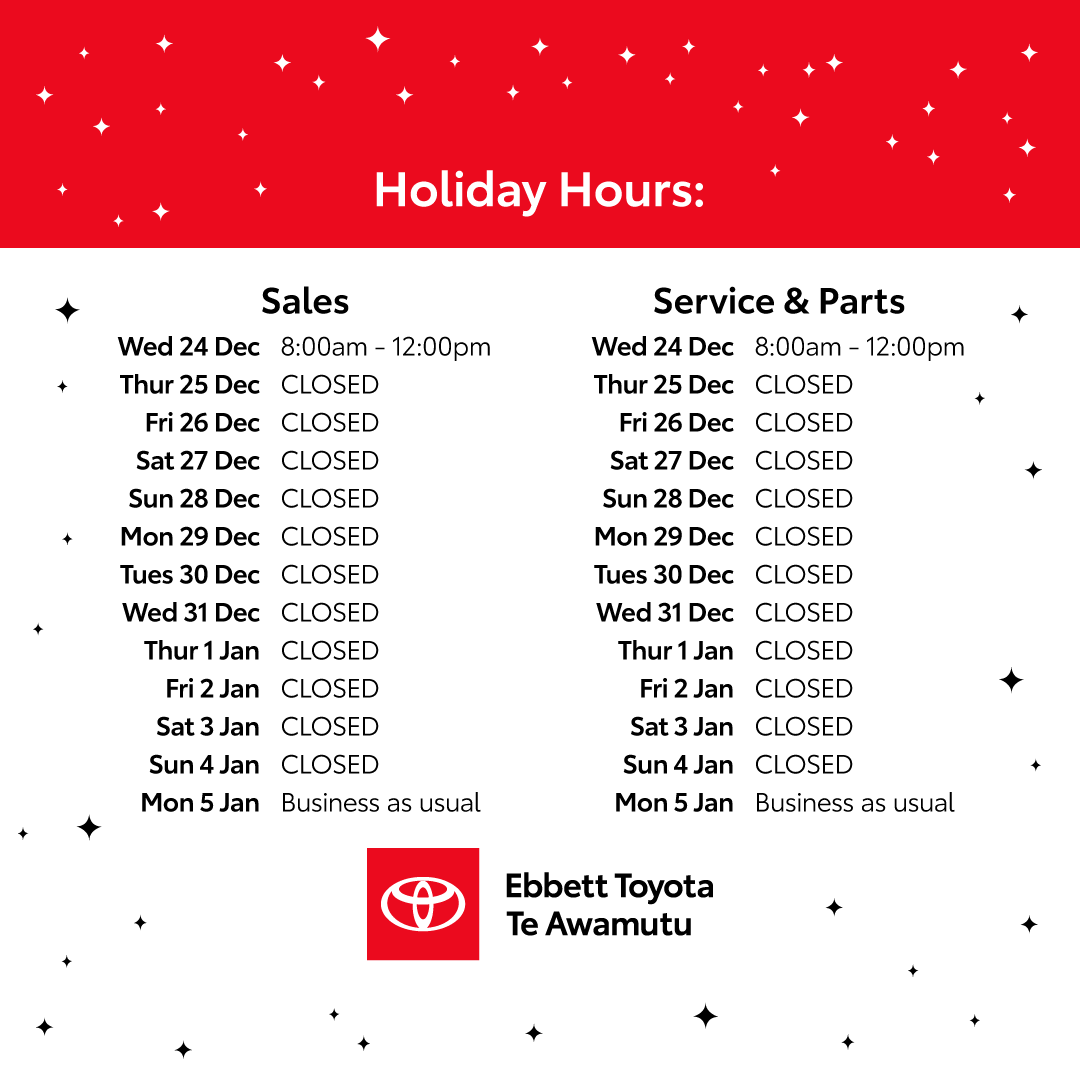 Holiday Hours:

Sales

| | |
|---|---|
| Wed 24 Dec | 8:00am – 12:00pm |
| Thur 25 Dec | CLOSED |
| Fri 26 Dec | CLOSED |
| Sat 27 Dec | CLOSED |
| Sun 28 Dec | CLOSED |
| Mon 29 Dec | CLOSED |
| Tues 30 Dec | CLOSED |
| Wed 31 Dec | CLOSED |
| Thur 1 Jan | CLOSED |
| Fri 2 Jan | CLOSED |
| Sat 3 Jan | CLOSED |
| Sun 4 Jan | CLOSED |
| Mon 5 Jan | Business as usual |

Service & Parts

| | |
|---|---|
| Wed 24 Dec | 8:00am – 12:00pm |
| Thur 25 Dec | CLOSED |
| Fri 26 Dec | CLOSED |
| Sat 27 Dec | CLOSED |
| Sun 28 Dec | CLOSED |
| Mon 29 Dec | CLOSED |
| Tues 30 Dec | CLOSED |
| Wed 31 Dec | CLOSED |
| Thur 1 Jan | CLOSED |
| Fri 2 Jan | CLOSED |
| Sat 3 Jan | CLOSED |
| Sun 4 Jan | CLOSED |
| Mon 5 Jan | Business as usual |

Ebbett Toyota
Te Awamutu